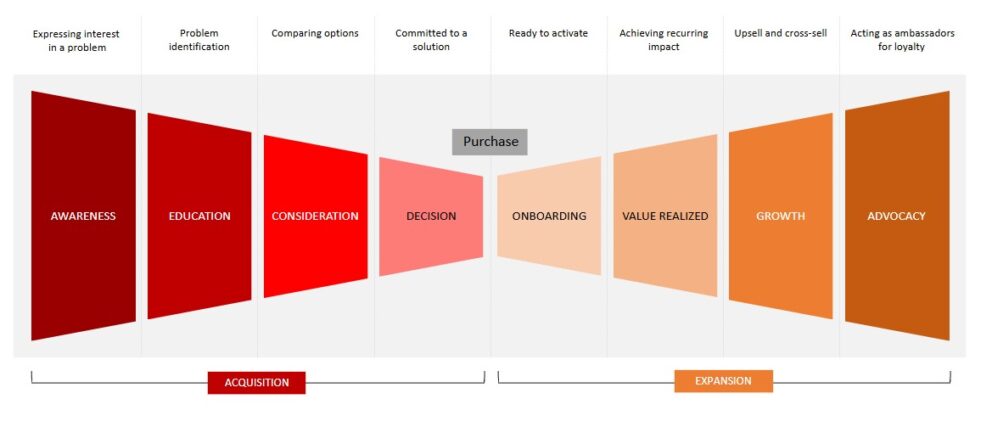 Expressing interest in a problem

Problem identification

Comparing options

Committed to a solution

Ready to activate

Achieving recurring impact

Upsell and cross-sell

Acting as ambassadors for loyalty

Purchase

AWARENESS

EDUCATION

CONSIDERATION

DECISION

ONBOARDING

VALUE REALIZED

GROWTH

ADVOCACY

ACQUISITION

EXPANSION